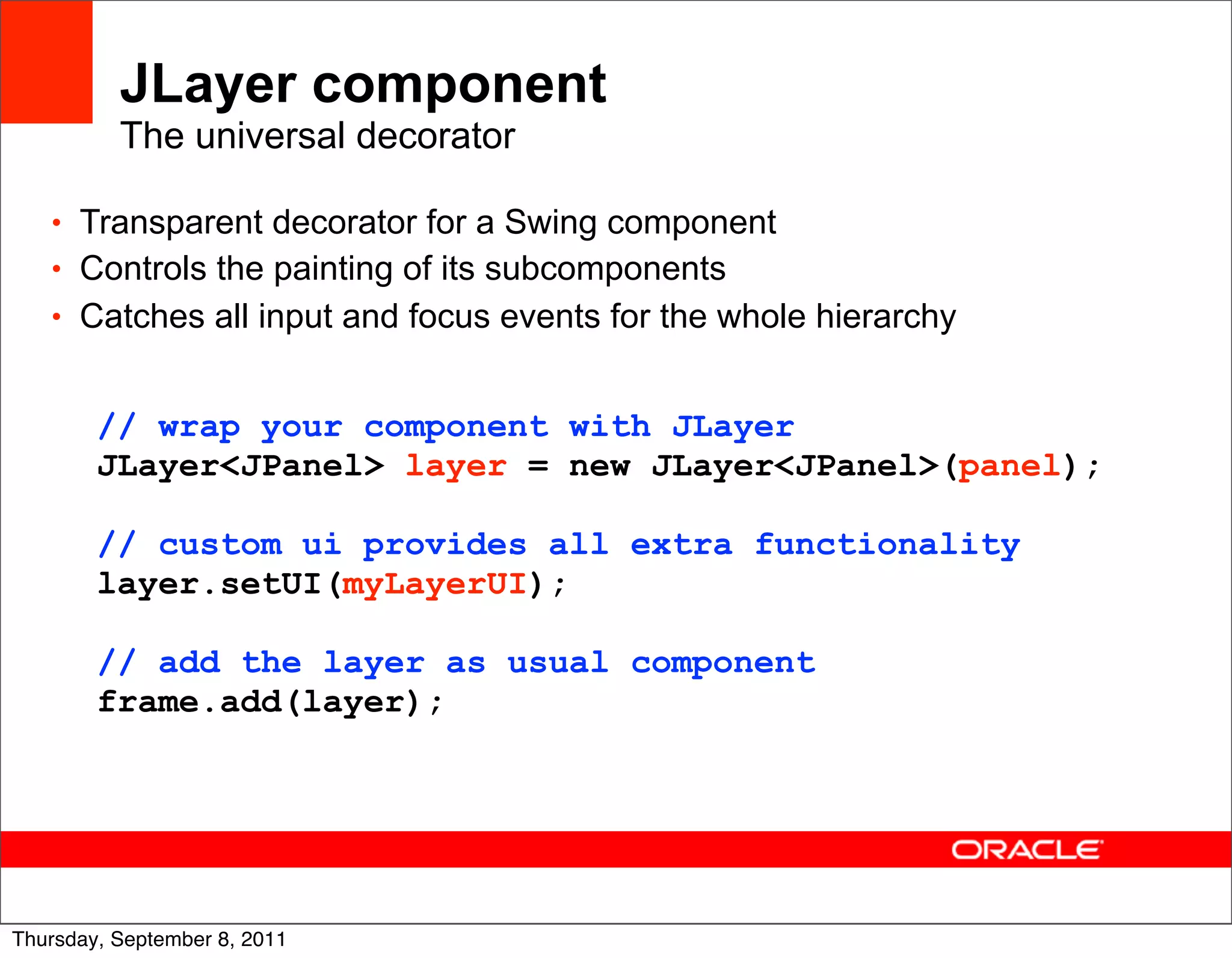 JLayer component
The universal decorator

• Transparent decorator for a Swing component
• Controls the painting of its subcomponents
• Catches all input and focus events for the whole hierarchy

// wrap your component with JLayer
JLayer<JPanel> layer = new JLayer<JPanel>(panel);

// custom ui provides all extra functionality
layer.setUI(myLayerUI);

// add the layer as usual component
frame.add(layer);

ORACLE

Thursday, September 8, 2011